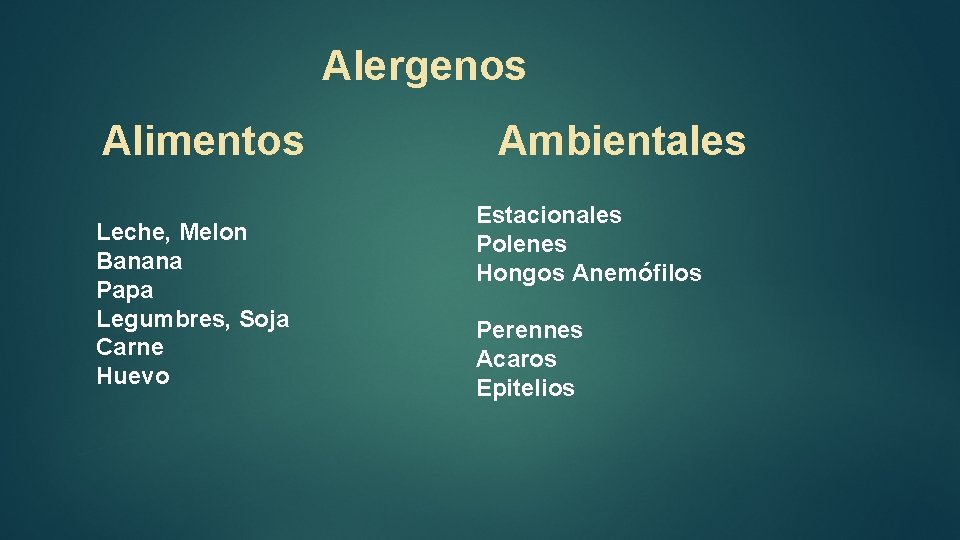 Alergenos

Alimentos

Leche, Melon
Banana
Papa
Legumbres, Soja
Carne
Huevo

Ambientales

Estacionales
Polenes
Hongos Anemófilos

Perennes
Acaros
Epitelios